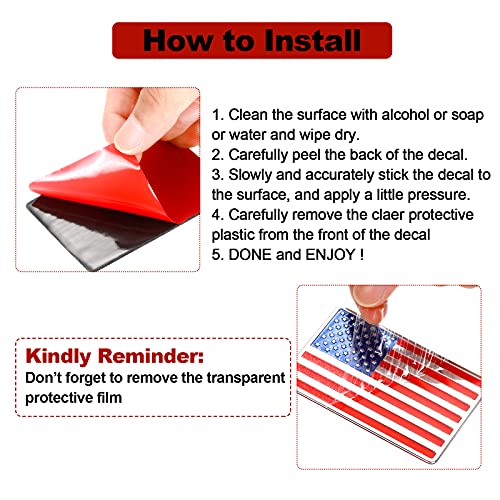 How to Install

1. Clean the surface with alcohol or soap or water and wipe dry.
2. Carefully peel the back of the decal.
3. Slowly and accurately stick the decal to the surface, and apply a little pressure.
4. Carefully remove the claer protective plastic from the front of the decal
5. DONE and ENJOY !

Kindly Reminder:
Don't forget to remove the transparent protective film